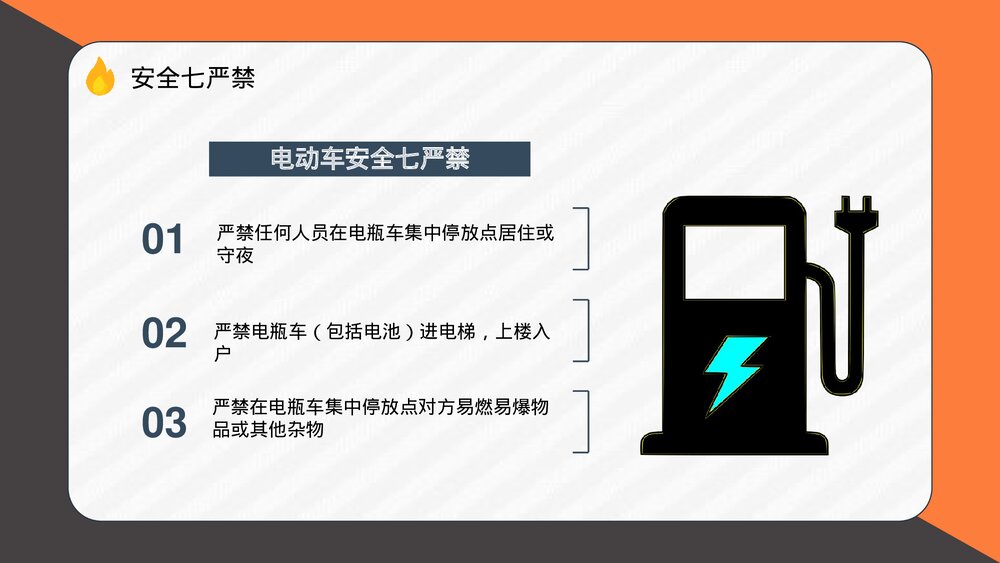 安全七严禁

电动车安全七严禁

01
严禁任何人员在电瓶车集中停放点居住或守夜

02
严禁电瓶车（包括电池）进电梯，上楼入户

03
严禁在电瓶车集中停放点对方易燃易爆物品或其他杂物